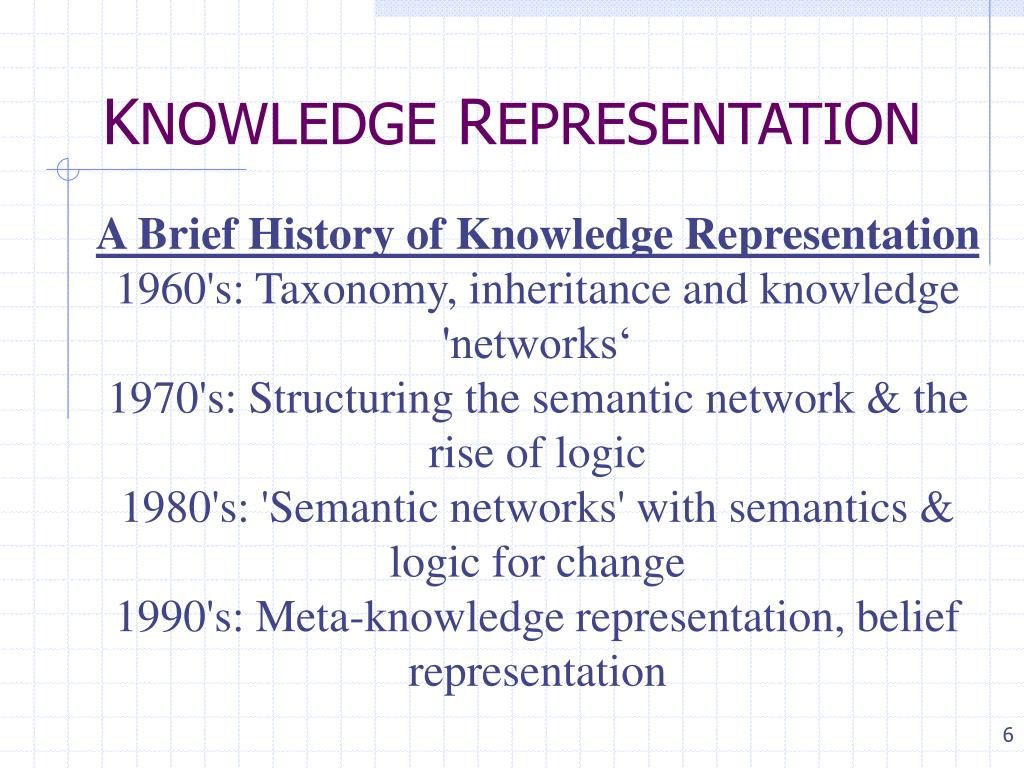 KNOWLEDGE REPRESENTATION

A Brief History of Knowledge Representation
1960's: Taxonomy, inheritance and knowledge 'networks‘
1970's: Structuring the semantic network & the rise of logic
1980's: 'Semantic networks' with semantics & logic for change
1990's: Meta-knowledge representation, belief representation

6